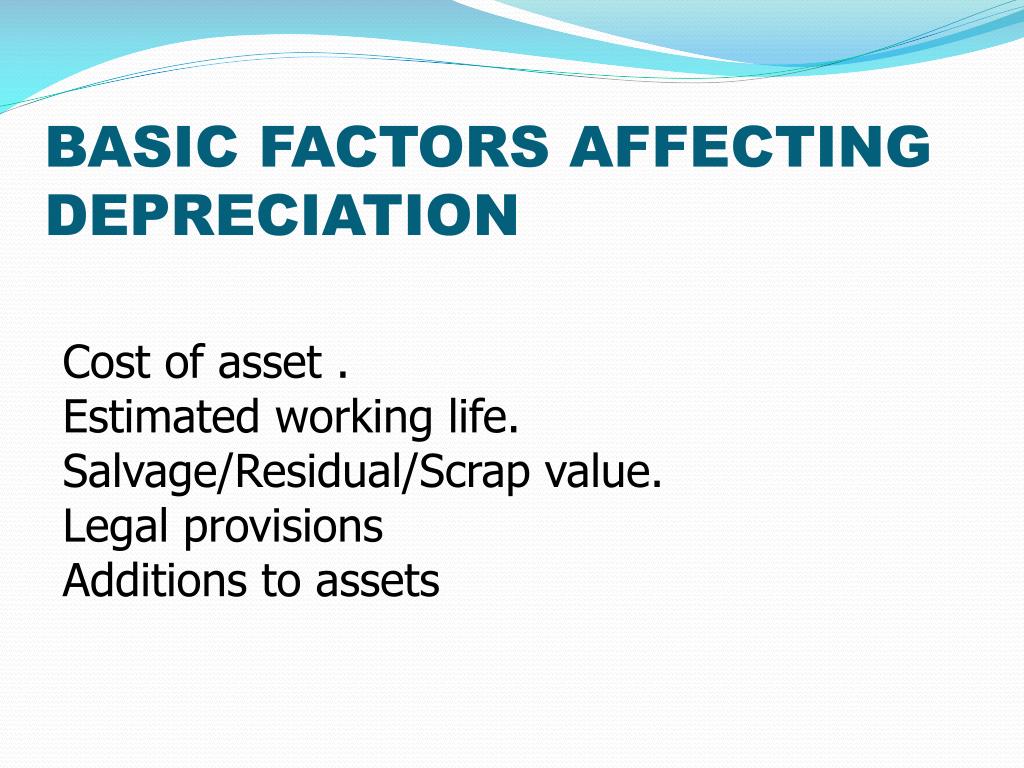 BASIC FACTORS AFFECTING DEPRECIATION

Cost of asset .
Estimated working life.
Salvage/Residual/Scrap value.
Legal provisions
Additions to assets